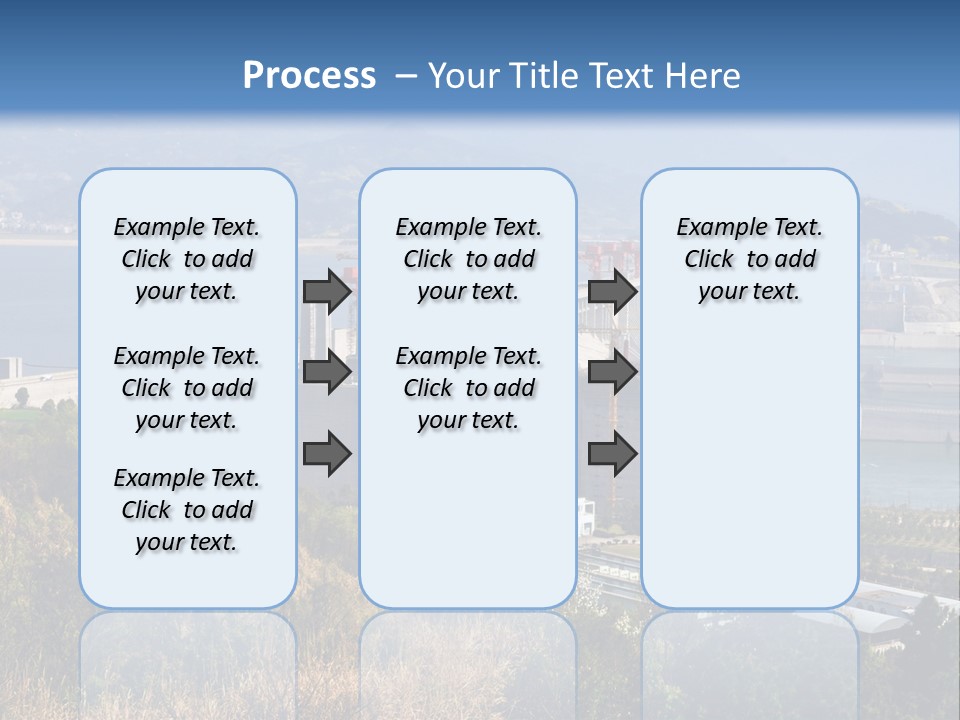 Process – Your Title Text Here

Example Text. Click to add your text.

Example Text. Click to add your text.

Example Text. Click to add your text.

Example Text. Click to add your text.

Example Text. Click to add your text.

Example Text. Click to add your text.